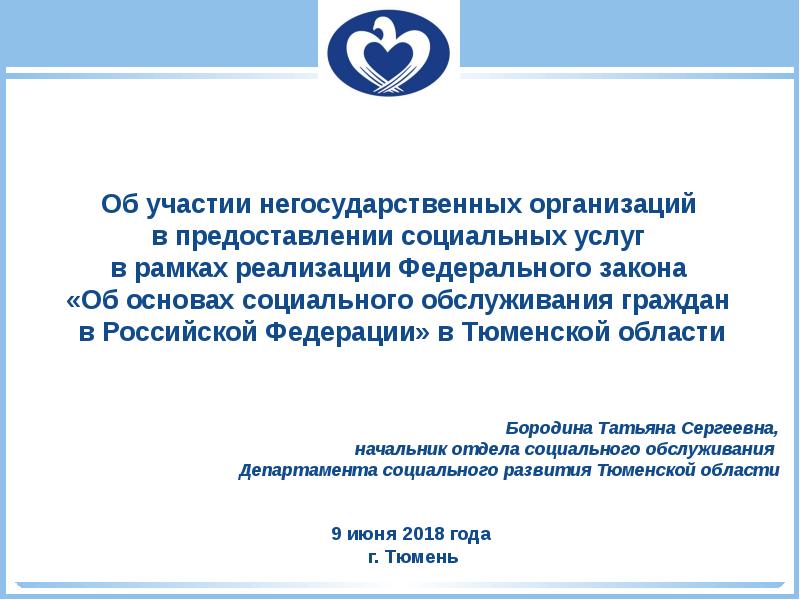 Об участии негосударственных организаций в предоставлении социальных услуг в рамках реализации Федерального закона «Об основах социального обслуживания граждан в Российской Федерации» в Тюменской области

Бородина Татьяна Сергеевна,
начальник отдела социального обслуживания
Департамента социального развития Тюменской области

9 июня 2018 года
г. Тюмень